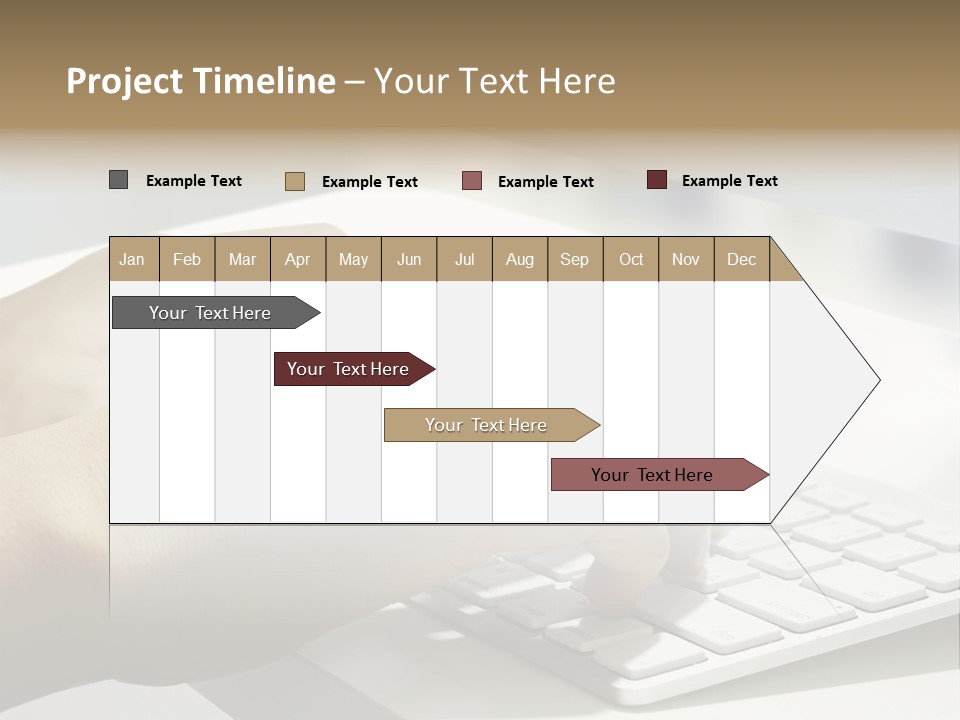 Project Timeline – Your Text Here

Example Text Example Text Example Text Example Text

| Jan | Feb | Mar | Apr | May | Jun | Jul | Aug | Sep | Oct | Nov | Dec |
|---|---|---|---|---|---|---|---|---|---|---|---|

Your Text Here

Your Text Here

Your Text Here

Your Text Here